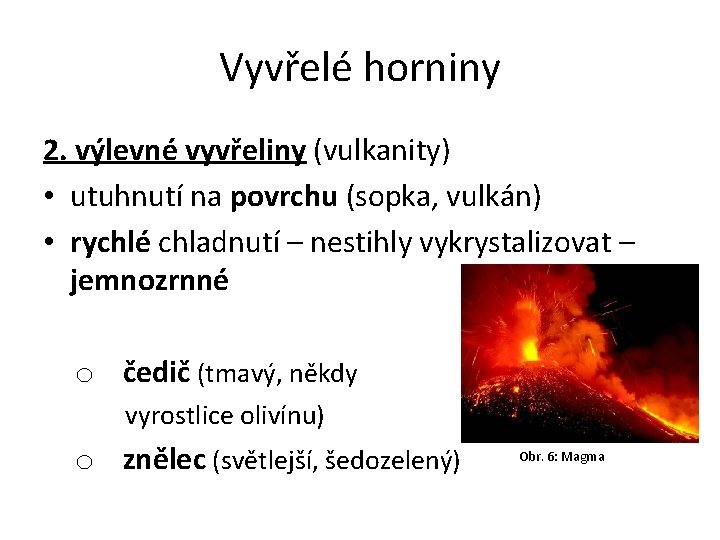 Vyvřelé horniny

2. výlevné vyvřeliny (vulkanity)

• utuhnutí na povrchu (sopka, vulkán)

• rychlé chladnutí – nestihly vykrystalizovat – jemnozrnné

○ čedič (tmavý, někdy vyrostlice olivínu)

○ znělec (světlejší, šedozelený)

Obr. 6: Magma